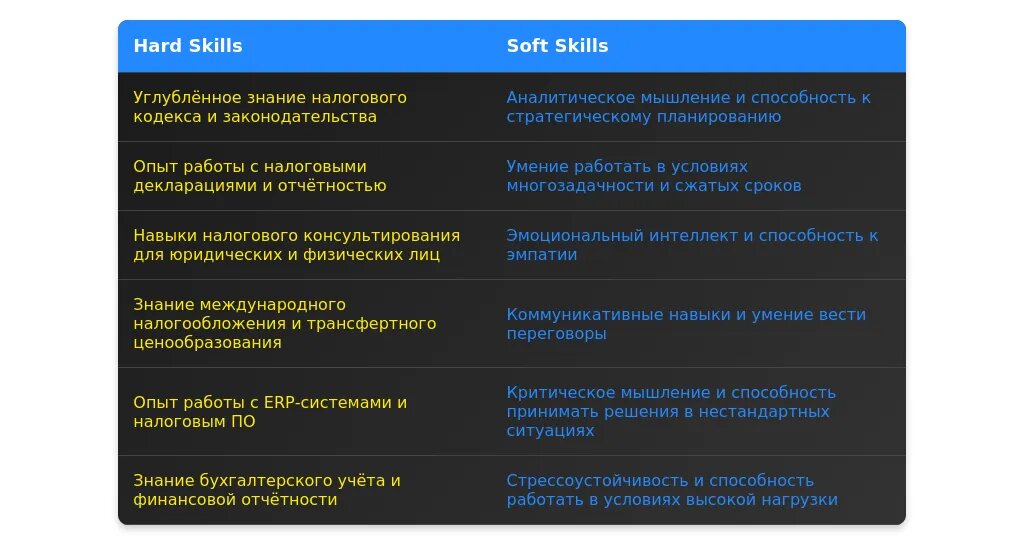 | Hard Skills | Soft Skills |
|---|---|
| Углублённое знание налогового кодекса и законодательства | Аналитическое мышление и способность к стратегическому планированию |
| Опыт работы с налоговыми декларациями и отчётностью | Умение работать в условиях многозадачности и сжатых сроков |
| Навыки налогового консультирования для юридических и физических лиц | Эмоциональный интеллект и способность к эмпатии |
| Знание международного налогообложения и трансфертного ценообразования | Коммуникативные навыки и умение вести переговоры |
| Опыт работы с ERP-системами и налоговым ПО | Критическое мышление и способность принимать решения в нестандартных ситуациях |
| Знание бухгалтерского учёта и финансовой отчётности | Стрессоустойчивость и способность работать в условиях высокой нагрузки |